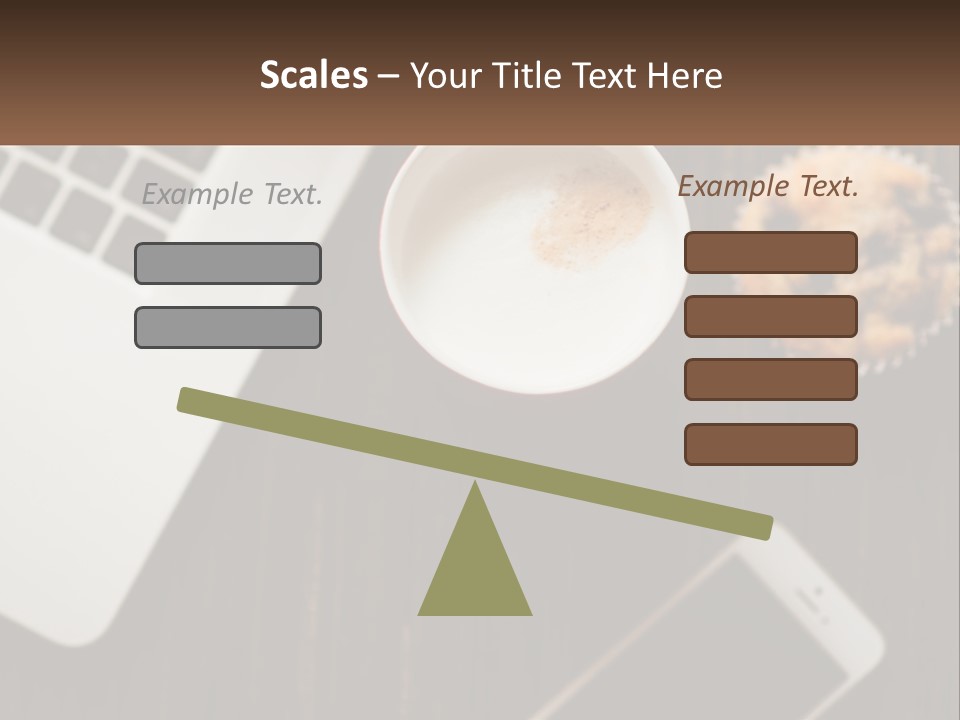 Scales – Your Title Text Here

Example Text.

Example Text.